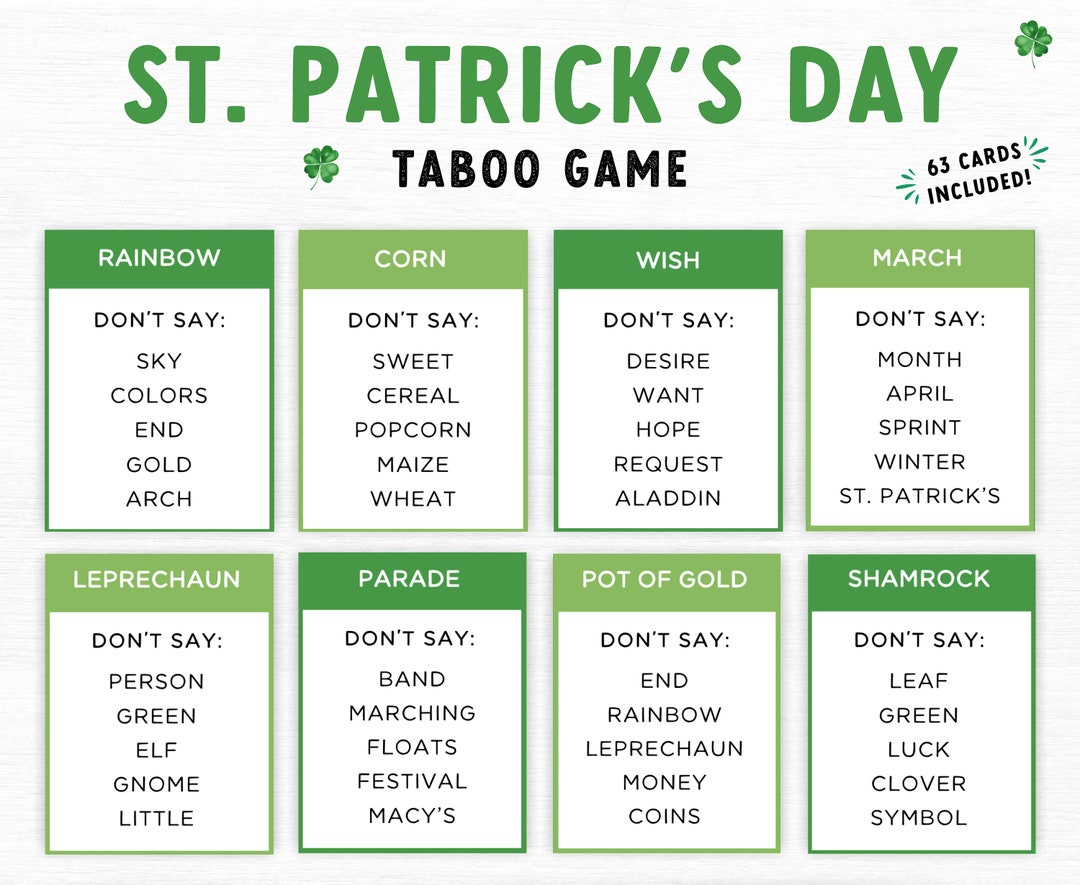 ST. PATRICK'S DAY

TABOO GAME

63 CARDS INCLUDED!

RAINBOW

DON'T SAY:
SKY
COLORS
END
GOLD
ARCH

CORN

DON'T SAY:
SWEET
CEREAL
POPCORN
MAIZE
WHEAT

WISH

DON'T SAY:
DESIRE
WANT
HOPE
REQUEST
ALADDIN

MARCH

DON'T SAY:
MONTH
APRIL
SPRINT
WINTER
ST. PATRICK'S

LEPRECHAUN

DON'T SAY:
PERSON
GREEN
ELF
GNOME
LITTLE

PARADE

DON'T SAY:
BAND
MARCHING
FLOATS
FESTIVAL
MACY'S

POT OF GOLD

DON'T SAY:
END
RAINBOW
LEPRECHAUN
MONEY
COINS

SHAMROCK

DON'T SAY:
LEAF
GREEN
LUCK
CLOVER
SYMBOL